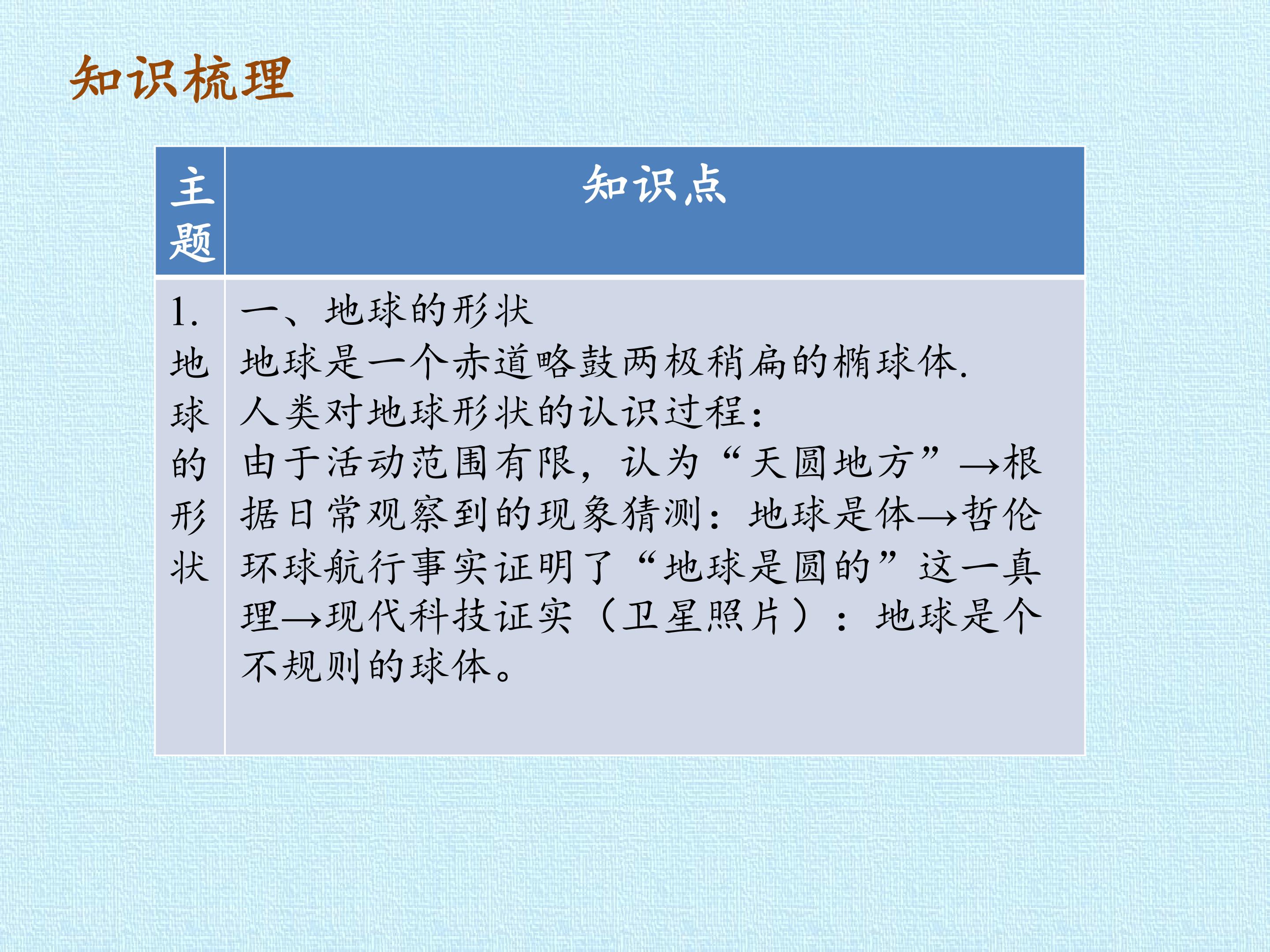 知识梳理

| 主题 | 知识点 |
|---|---|
| 1.地球的形状 | 一、地球的形状 地球是一个赤道略鼓两极稍扁的椭球体. 人类对地球形状的认识过程: 由于活动范围有限，认为“天圆地方”→根据日常观察到的现象猜测：地球是体→哲伦环球航行事实证明了“地球是圆的”这一真理→现代科技证实（卫星照片）：地球是个不规则的球体。 |